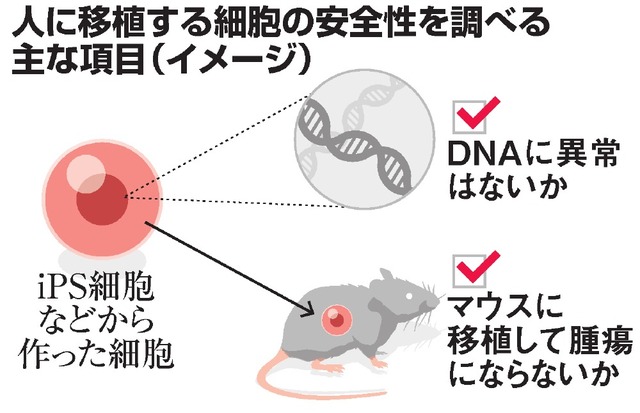 人に移植する細胞の安全性を調べる主な項目（イメージ）

DNAに異常はないか

iPS細胞などから作った細胞

マウスに移植して腫瘍にならないか